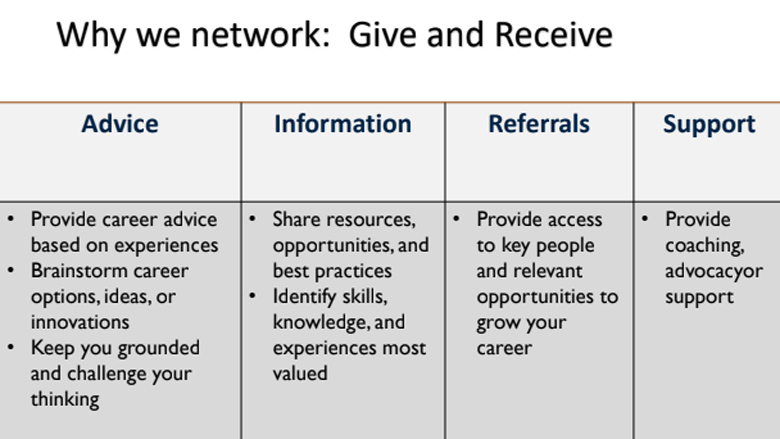 Why we network:  Give and Receive

| Advice | Information | Referrals | Support |
|---|---|---|---|
| • Provide career advice based on experiences • Brainstorm career options, ideas, or innovations • Keep you grounded and challenge your thinking | • Share resources, opportunities, and best practices • Identify skills, knowledge, and experiences most valued | • Provide access to key people and relevant opportunities to grow your career | • Provide coaching, advocacyor support |